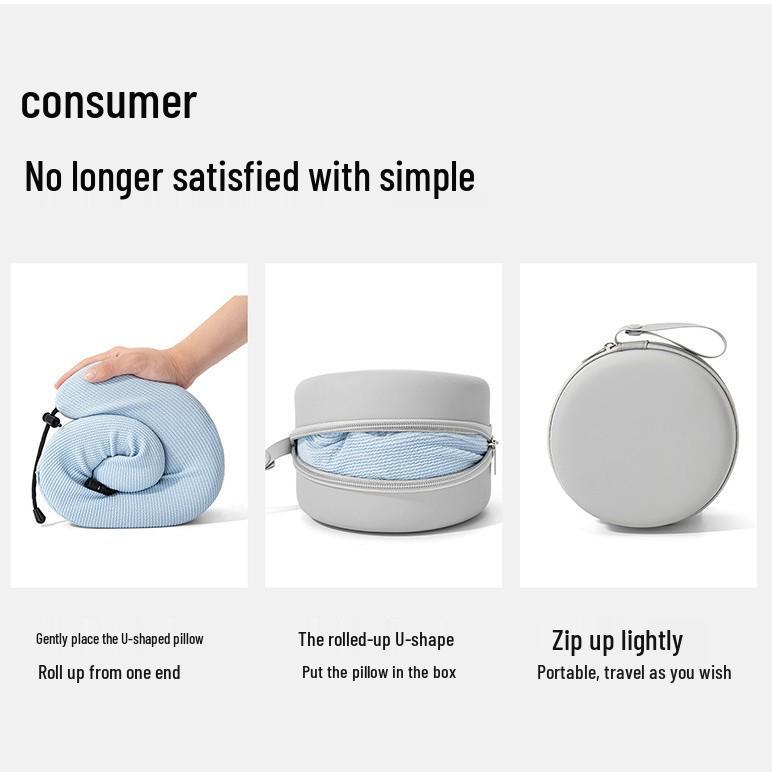 consumer

No longer satisfied with simple

Gently place the U-shaped pillow
Roll up from one end

The rolled-up U-shape
Put the pillow in the box

Zip up lightly
Portable, travel as you wish